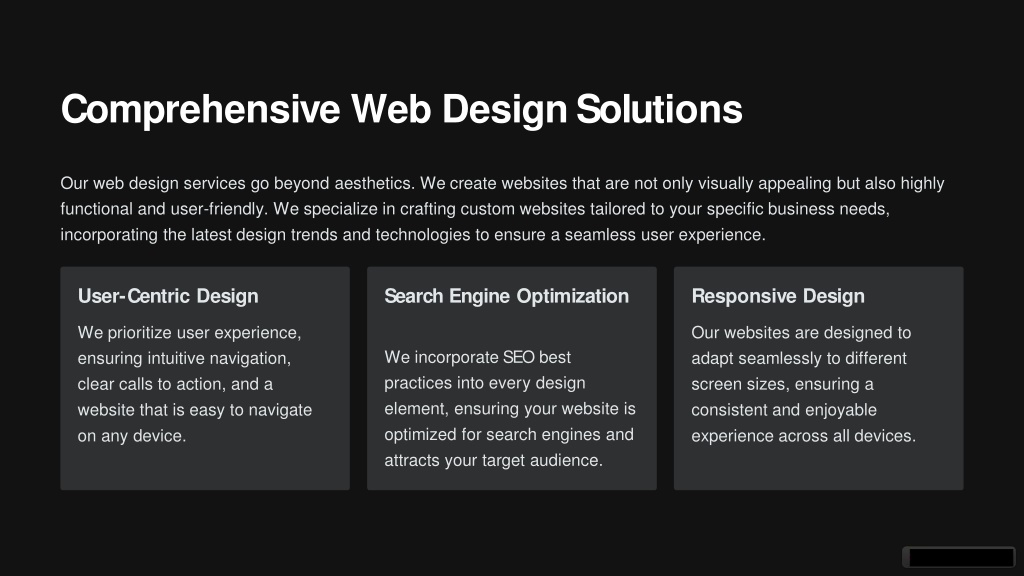 Comprehensive Web Design Solutions

Our web design services go beyond aesthetics. We create websites that are not only visually appealing but also highly functional and user-friendly. We specialize in crafting custom websites tailored to your specific business needs, incorporating the latest design trends and technologies to ensure a seamless user experience.

User-Centric Design

We prioritize user experience, ensuring intuitive navigation, clear calls to action, and a website that is easy to navigate on any device.

Search Engine Optimization

We incorporate SEO best practices into every design element, ensuring your website is optimized for search engines and attracts your target audience.

Responsive Design

Our websites are designed to adapt seamlessly to different screen sizes, ensuring a consistent and enjoyable experience across all devices.